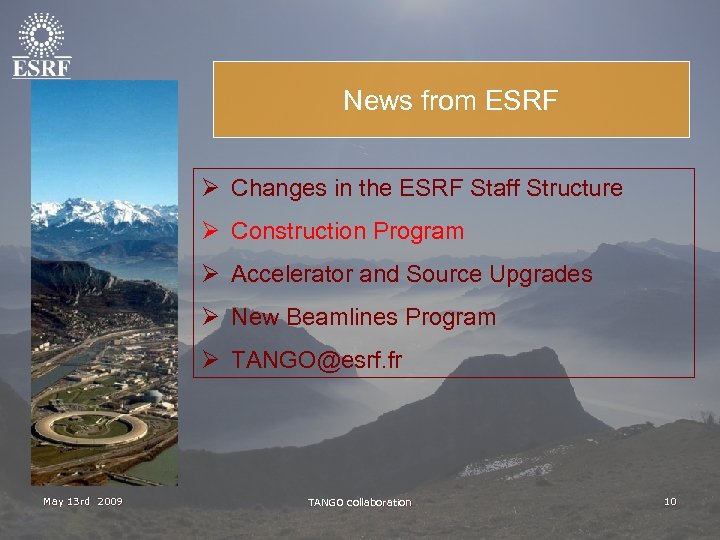 ESRF

News from ESRF

➢ Changes in the ESRF Staff Structure
➢ Construction Program
➢ Accelerator and Source Upgrades
➢ New Beamlines Program
➢ TANGO@esrf.fr

May 13rd 2009

TANGO collaboration

10